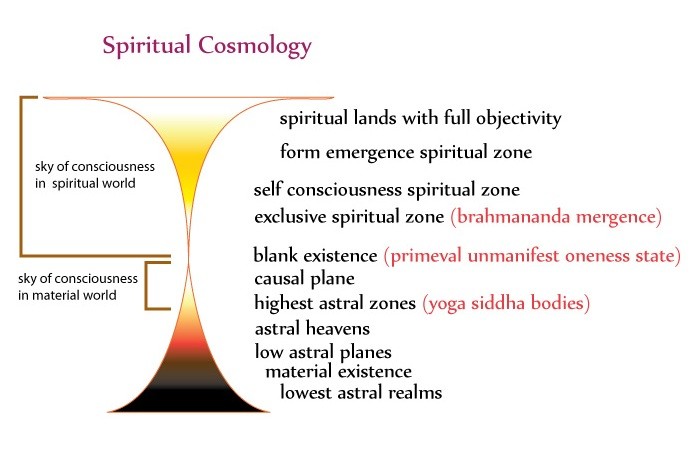 Spiritual Cosmology

sky of consciousness in spiritual world

sky of consciousness in material world

spiritual lands with full objectivity

form emergence spiritual zone

self consciousness spiritual zone

exclusive spiritual zone (brahmananda mergence)

blank existence (primeval unmanifest oneness state)

causal plane

highest astral zones (yoga siddha bodies)

astral heavens

low astral planes

material existence

lowest astral realms